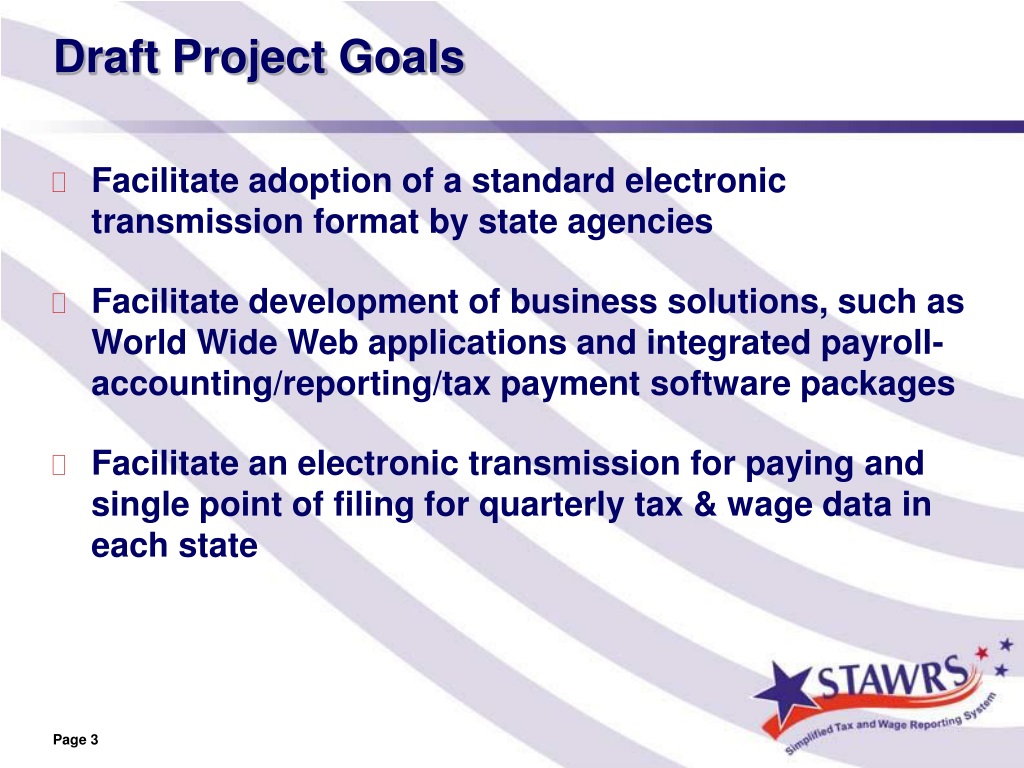 Draft Project Goals

Facilitate adoption of a standard electronic transmission format by state agencies

Facilitate development of business solutions, such as World Wide Web applications and integrated payroll-accounting/reporting/tax payment software packages

Facilitate an electronic transmission for paying and single point of filing for quarterly tax & wage data in each state

STAWRS
Simplified Tax and Wage Reporting System

Page 3